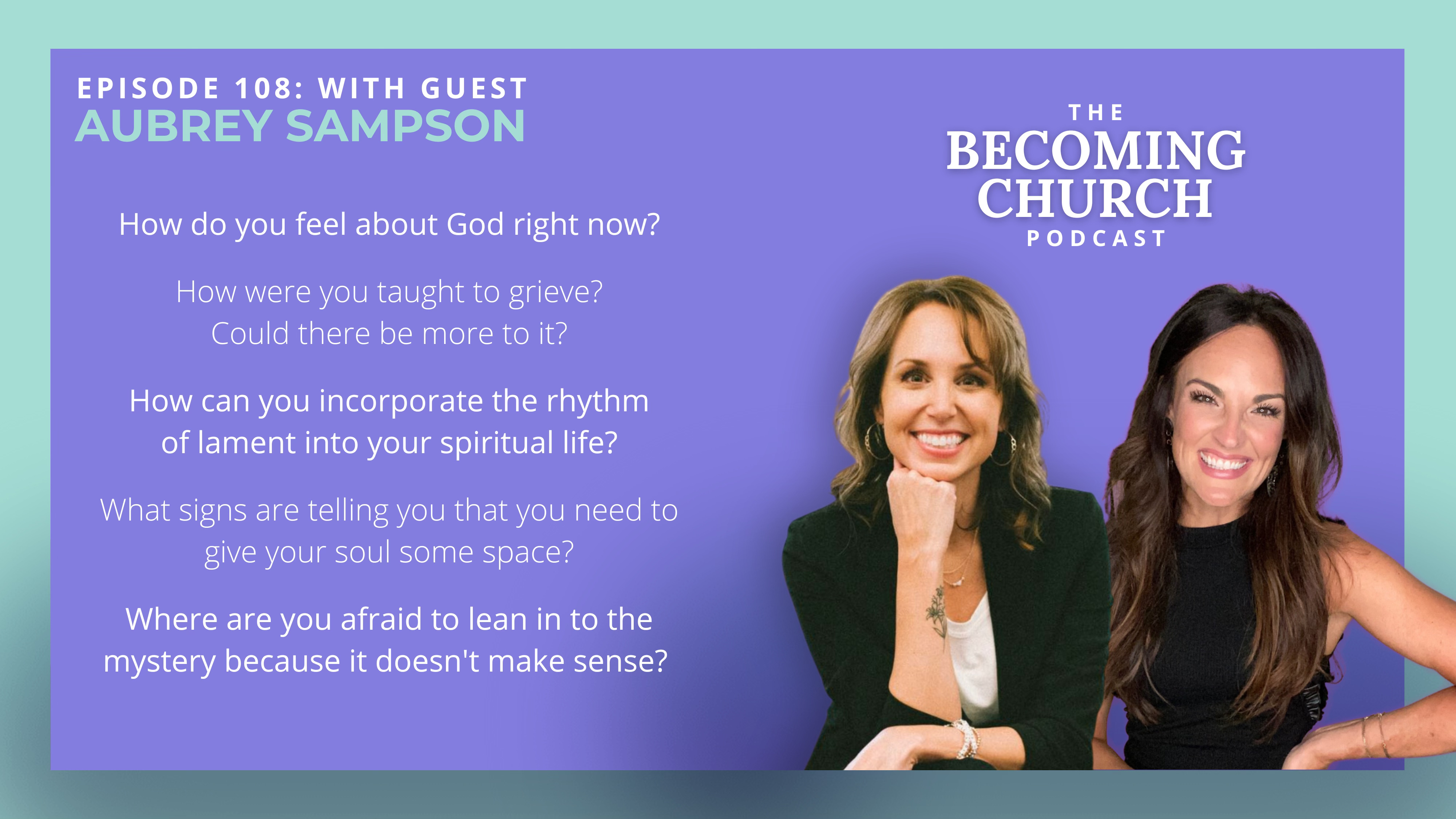 EPISODE 108: WITH GUEST
AUBREY SAMPSON

How do you feel about God right now?

How were you taught to grieve? Could there be more to it?

How can you incorporate the rhythm of lament into your spiritual life?

What signs are telling you that you need to give your soul some space?

Where are you afraid to lean in to the mystery because it doesn't make sense?

THE
BECOMING
CHURCH
PODCAST